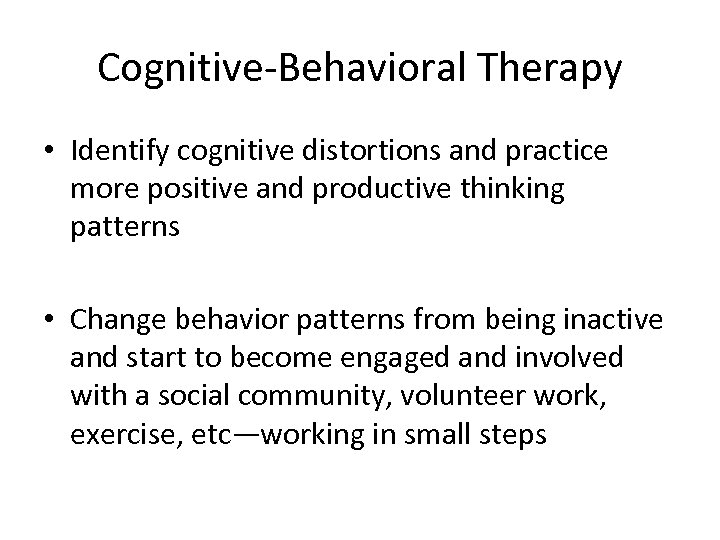 Cognitive-Behavioral Therapy

• Identify cognitive distortions and practice more positive and productive thinking patterns

• Change behavior patterns from being inactive and start to become engaged and involved with a social community, volunteer work, exercise, etc—working in small steps